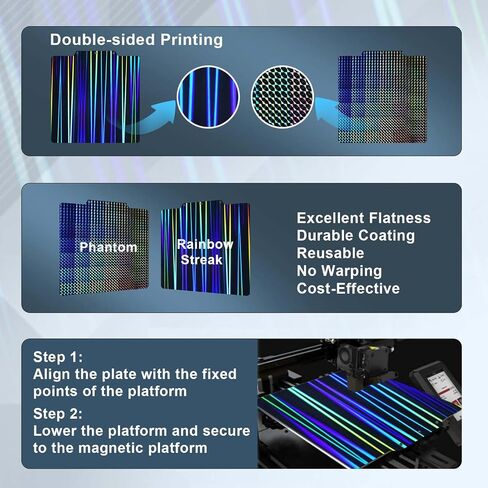 Double-sided Printing

Phantom

Rainbow Streak

Excellent Flatness
Durable Coating
Reusable
No Warping
Cost-Effective

Step 1:
Align the plate with the fixed points of the platform

Step 2:
Lower the platform and secure to the magnetic platform